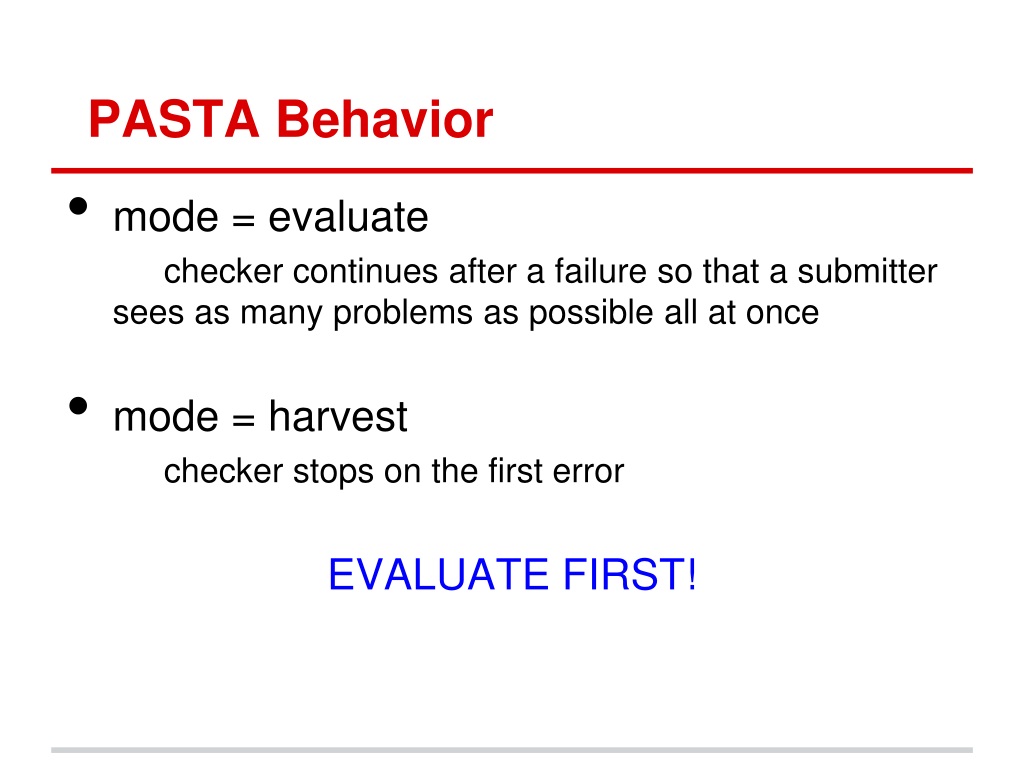 PASTA Behavior

• mode = evaluate

checker continues after a failure so that a submitter sees as many problems as possible all at once

• mode = harvest

checker stops on the first error

EVALUATE FIRST!